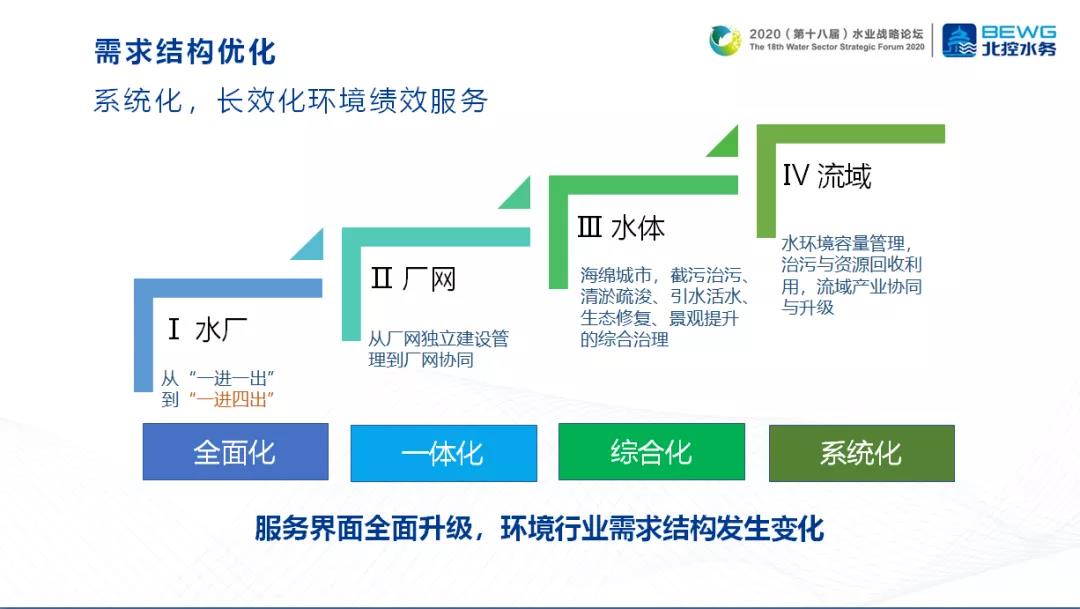 需求结构优化

系统化，长效化环境绩效服务

2020（第十八届）水业战略论坛
The 18th Water Sector Strategic Forum 2020

BEWG 北控水务

Ⅰ 水厂

从“一进一出”到“一进四出”

Ⅱ 厂网

从厂网独立建设管理到厂网协同

Ⅲ 水体

海绵城市，截污治污、清淤疏浚、引水活水、生态修复、景观提升的综合治理

Ⅳ 流域

水环境容量管理，治污与资源回收利用，流域产业协同与升级

全面化

一体化

综合化

系统化

服务界面全面升级，环境行业需求结构发生变化